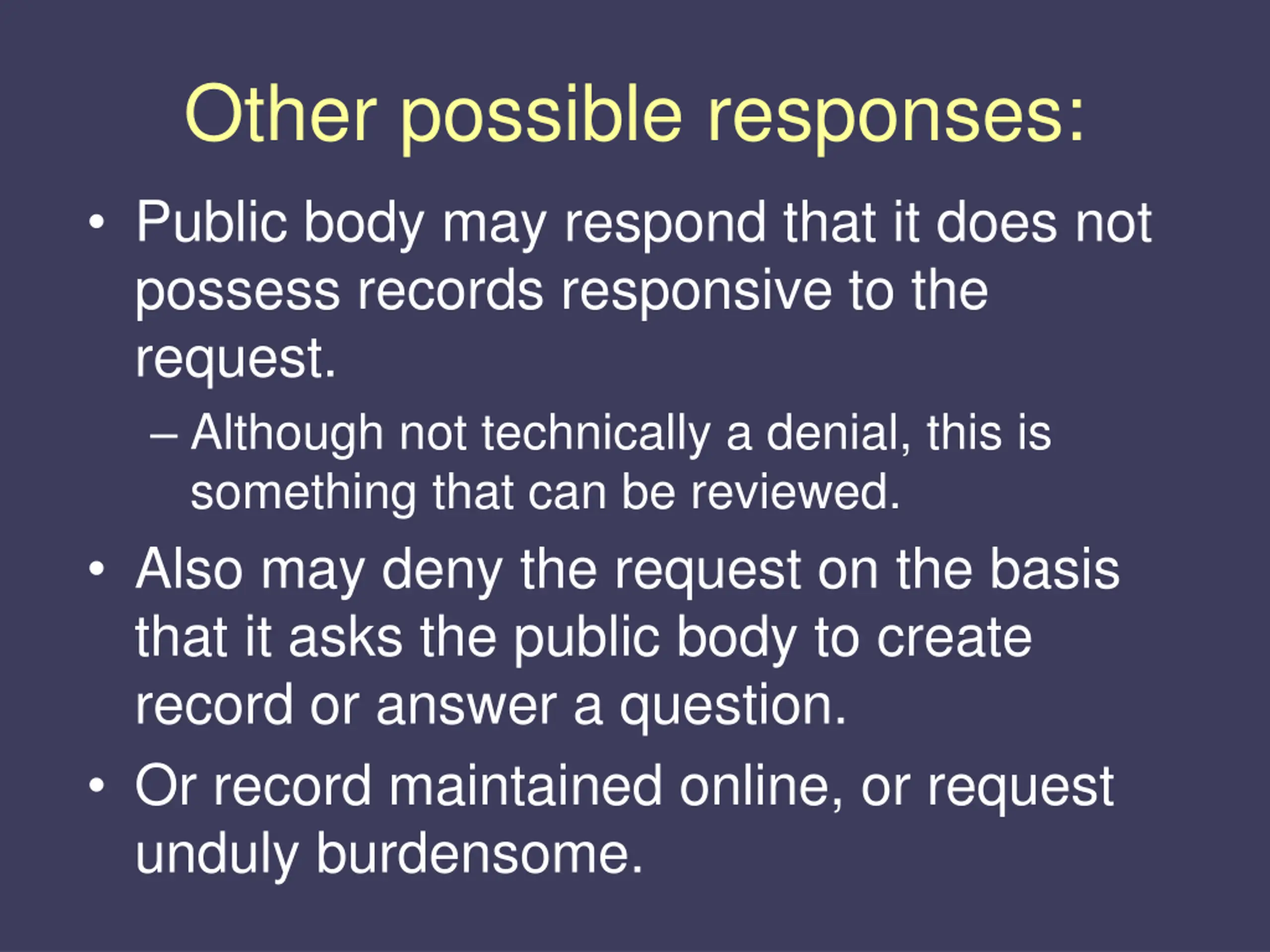 Other possible responses:

• Public body may respond that it does not possess records responsive to the request.

– Although not technically a denial, this is something that can be reviewed.

• Also may deny the request on the basis that it asks the public body to create record or answer a question.

• Or record maintained online, or request unduly burdensome.